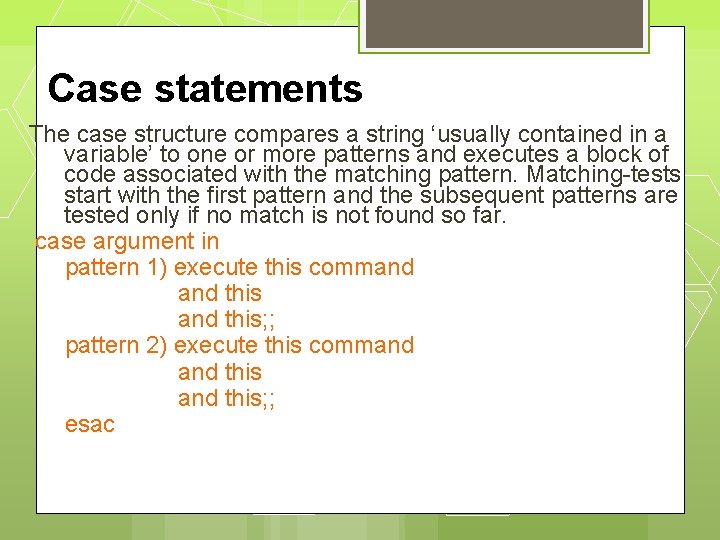 Case statements

The case structure compares a string ‘usually contained in a variable’ to one or more patterns and executes a block of code associated with the matching pattern. Matching-tests start with the first pattern and the subsequent patterns are tested only if no match is not found so far.

case argument in
pattern 1) execute this command
and this
and this;;
pattern 2) execute this command
and this
and this;;
esac